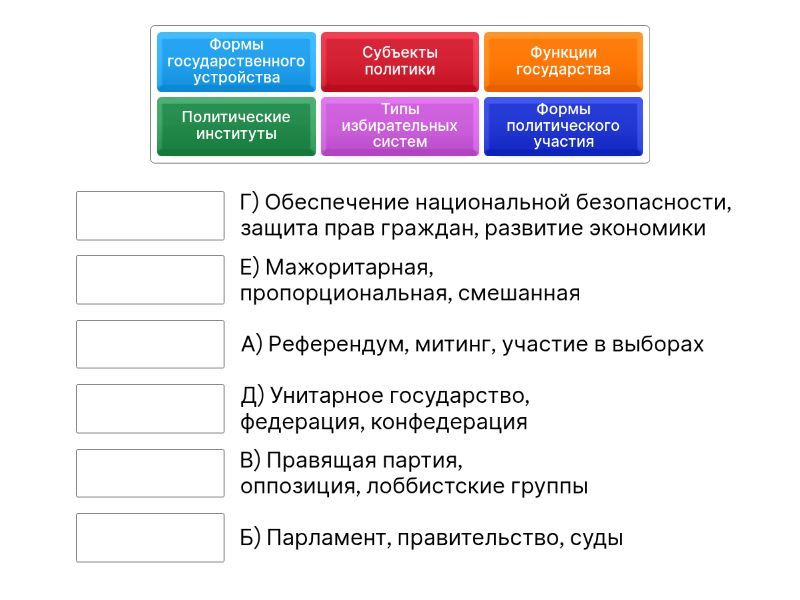 Формы государственного устройства

Субъекты политики

Функции государства

Политические институты

Типы избирательных систем

Формы политического участия

Г) Обеспечение национальной безопасности, защита прав граждан, развитие экономики

Е) Мажоритарная, пропорциональная, смешанная

А) Референдум, митинг, участие в выборах

Д) Унитарное государство, федерация, конфедерация

В) Правящая партия, оппозиция, лоббистские группы

Б) Парламент, правительство, суды